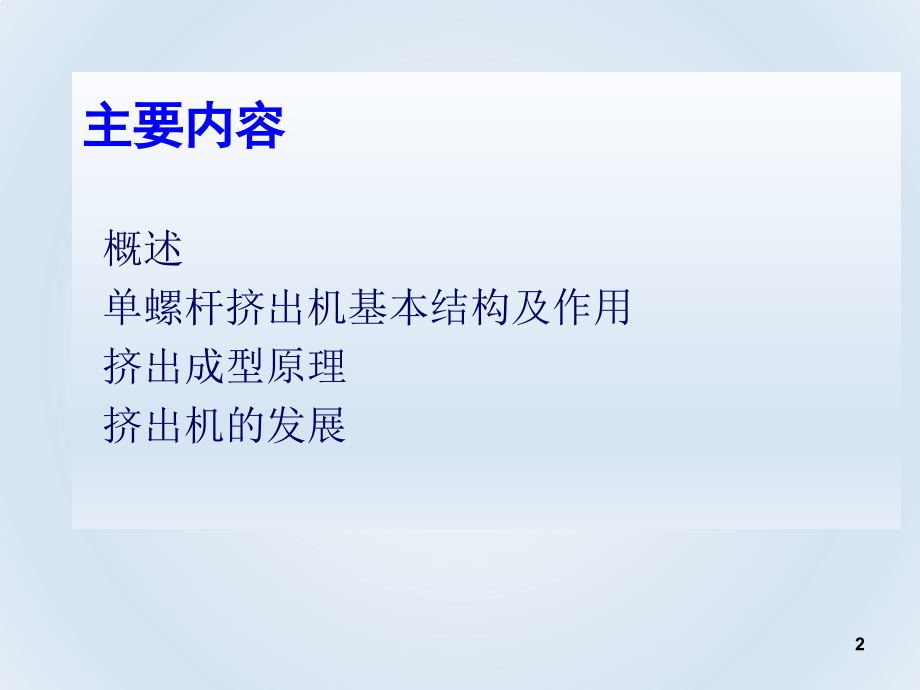 主要内容

概述
单螺杆挤出机基本结构及作用
挤出成型原理
挤出机的发展

2